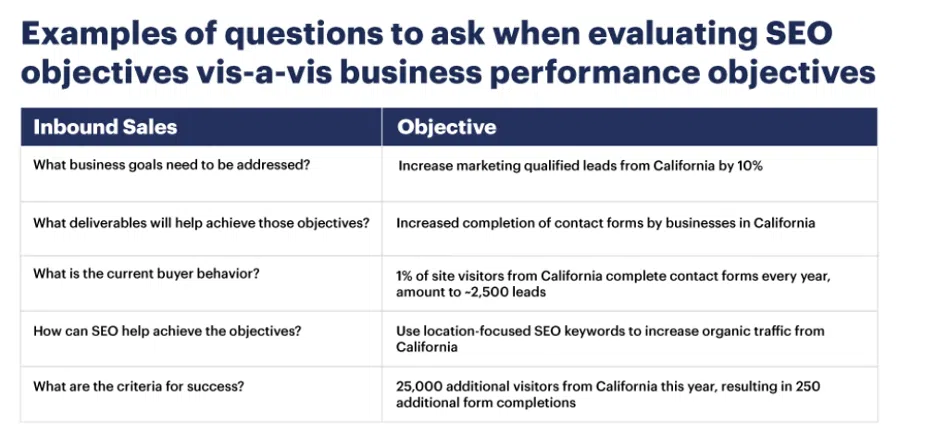 Examples of questions to ask when evaluating SEO objectives vis-a-vis business performance objectives

| Inbound Sales | Objective |
|---|---|
| What business goals need to be addressed? | Increase marketing qualified leads from California by 10% |
| What deliverables will help achieve those objectives? | Increased completion of contact forms by businesses in California |
| What is the current buyer behavior? | 1% of site visitors from California complete contact forms every year, amount to ~2,500 leads |
| How can SEO help achieve the objectives? | Use location-focused SEO keywords to increase organic traffic from California |
| What are the criteria for success? | 25,000 additional visitors from California this year, resulting in 250 additional form completions |